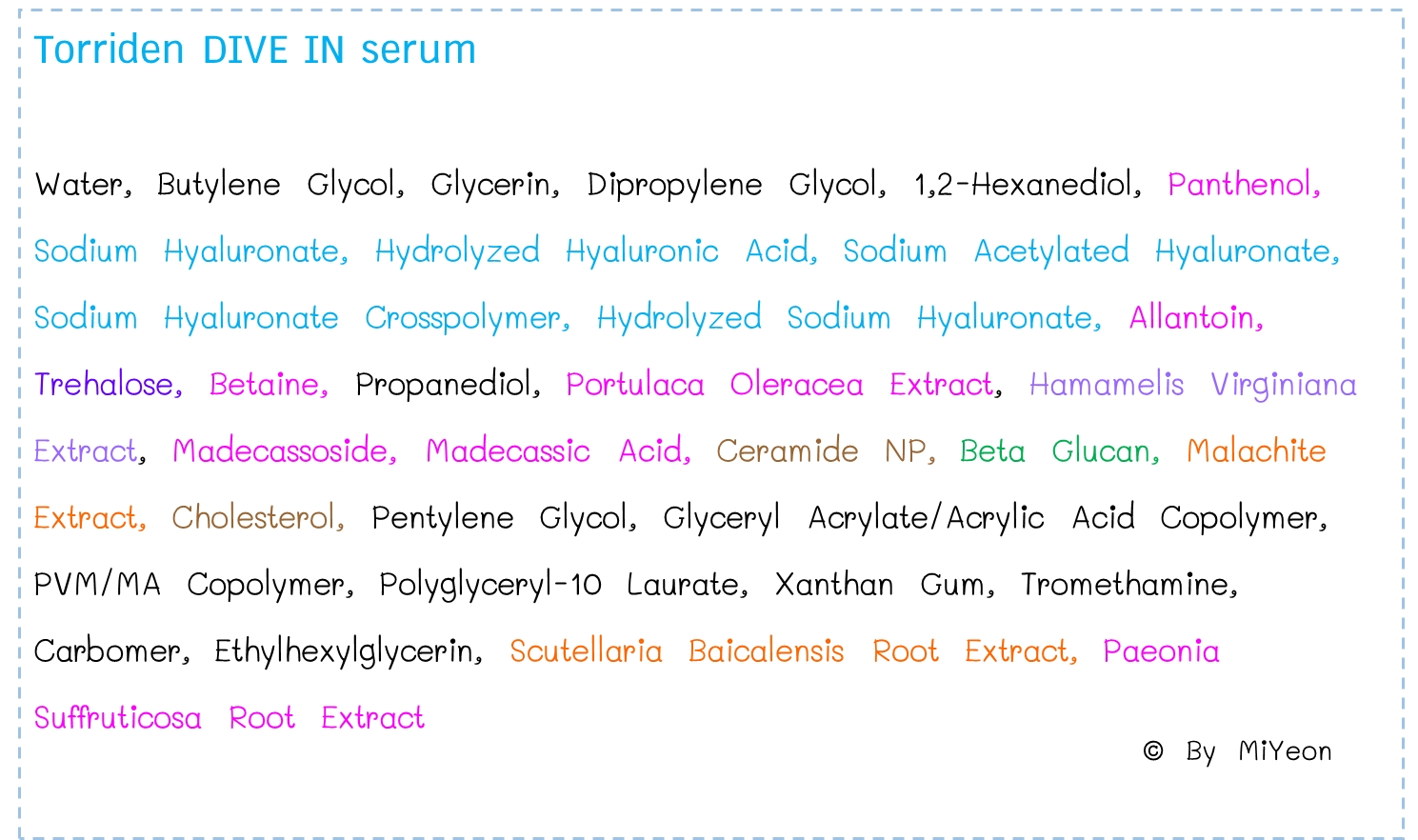 Torriden DIVE IN serum

Water, Butylene Glycol, Glycerin, Dipropylene Glycol, 1,2-Hexanediol, Panthenol, Sodium Hyaluronate, Hydrolyzed Hyaluronic Acid, Sodium Acetylated Hyaluronate, Sodium Hyaluronate Crosspolymer, Hydrolyzed Sodium Hyaluronate, Allantoin, Trehalose, Betaine, Propanediol, Portulaca Oleracea Extract, Hamamelis Virginiana Extract, Madecassoside, Madecassic Acid, Ceramide NP, Beta Glucan, Malachite Extract, Cholesterol, Pentylene Glycol, Glyceryl Acrylate/Acrylic Acid Copolymer, PVM/MA Copolymer, Polyglyceryl-10 Laurate, Xanthan Gum, Tromethamine, Carbomer, Ethylhexylglycerin, Scutellaria Baicalensis Root Extract, Paeonia Suffruticosa Root Extract

© By MiYeon